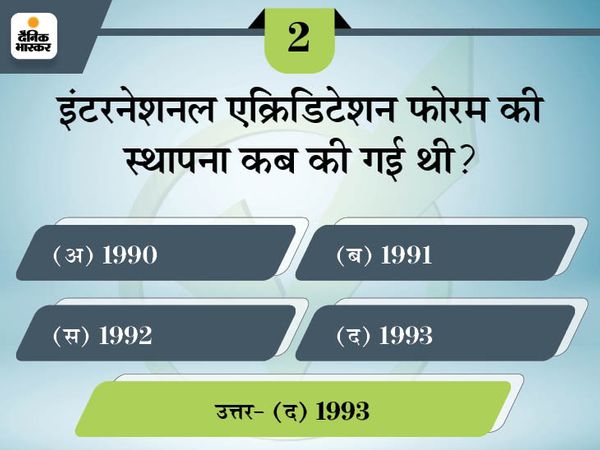 दैनिक भास्कर

2

इंटरनेशनल एक्रिडिटेशन फोरम की स्थापना कब की गई थी?

(अ) 1990

(ब) 1991

(स) 1992

(द) 1993

उत्तर- (द) 1993